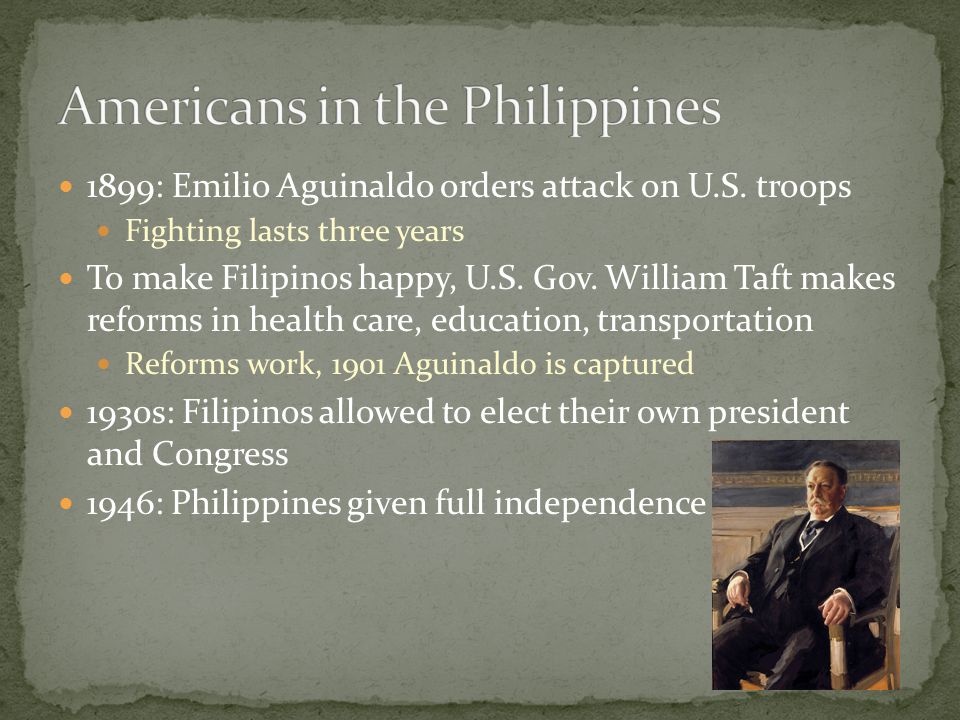 Americans in the Philippines

- 1899: Emilio Aguinaldo orders attack on U.S. troops
  - Fighting lasts three years
- To make Filipinos happy, U.S. Gov. William Taft makes reforms in health care, education, transportation
  - Reforms work, 1901 Aguinaldo is captured
- 1930s: Filipinos allowed to elect their own president and Congress
- 1946: Philippines given full independence